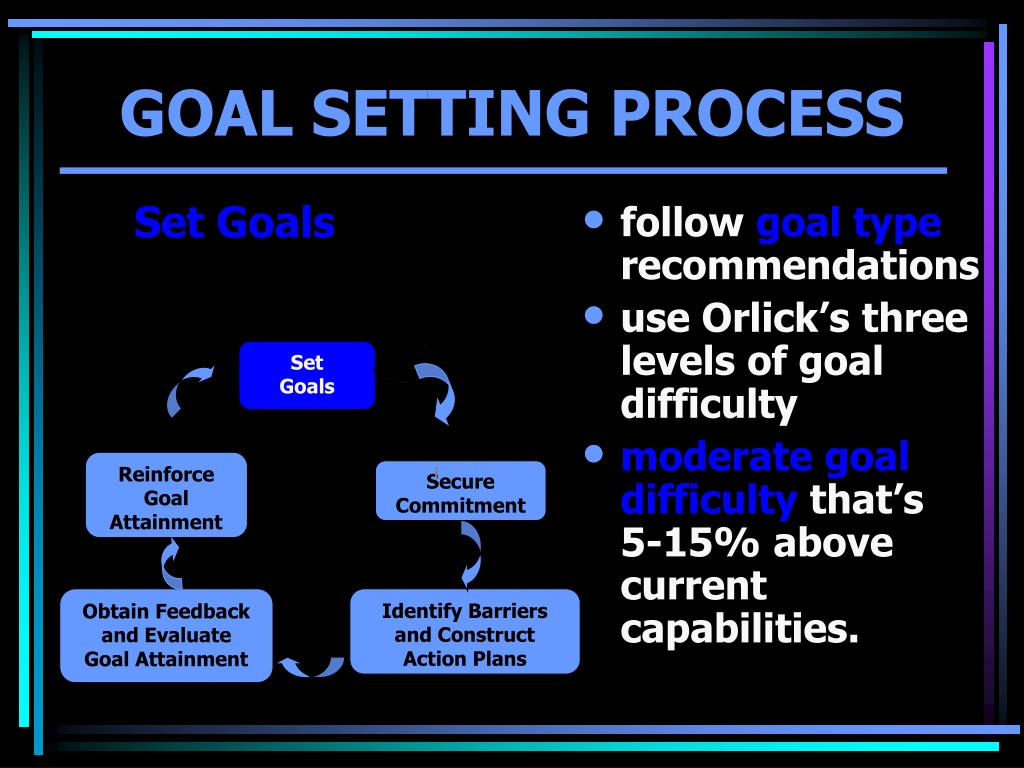 GOAL SETTING PROCESS

Set Goals

Set Goals

Secure Commitment

Identify Barriers and Construct Action Plans

Obtain Feedback and Evaluate Goal Attainment

Reinforce Goal Attainment

• follow goal type recommendations
• use Orlick's three levels of goal difficulty
• moderate goal difficulty that's 5-15% above current capabilities.